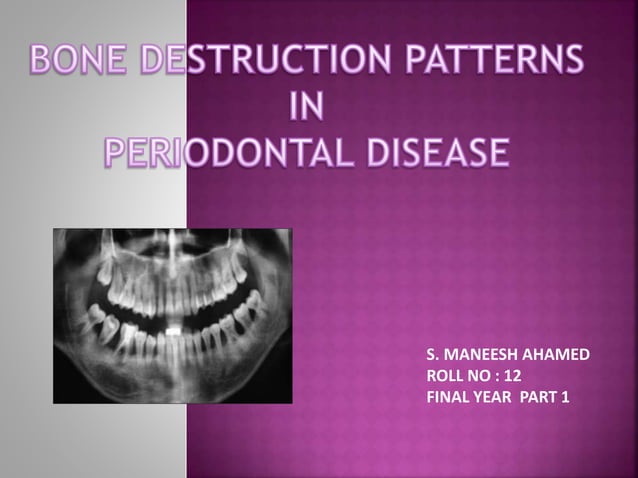 BONE DESTRUCTION PATTERNS
IN
PERIODONTAL DISEASE

S. MANEESH AHAMED
ROLL NO : 12
FINAL YEAR PART 1